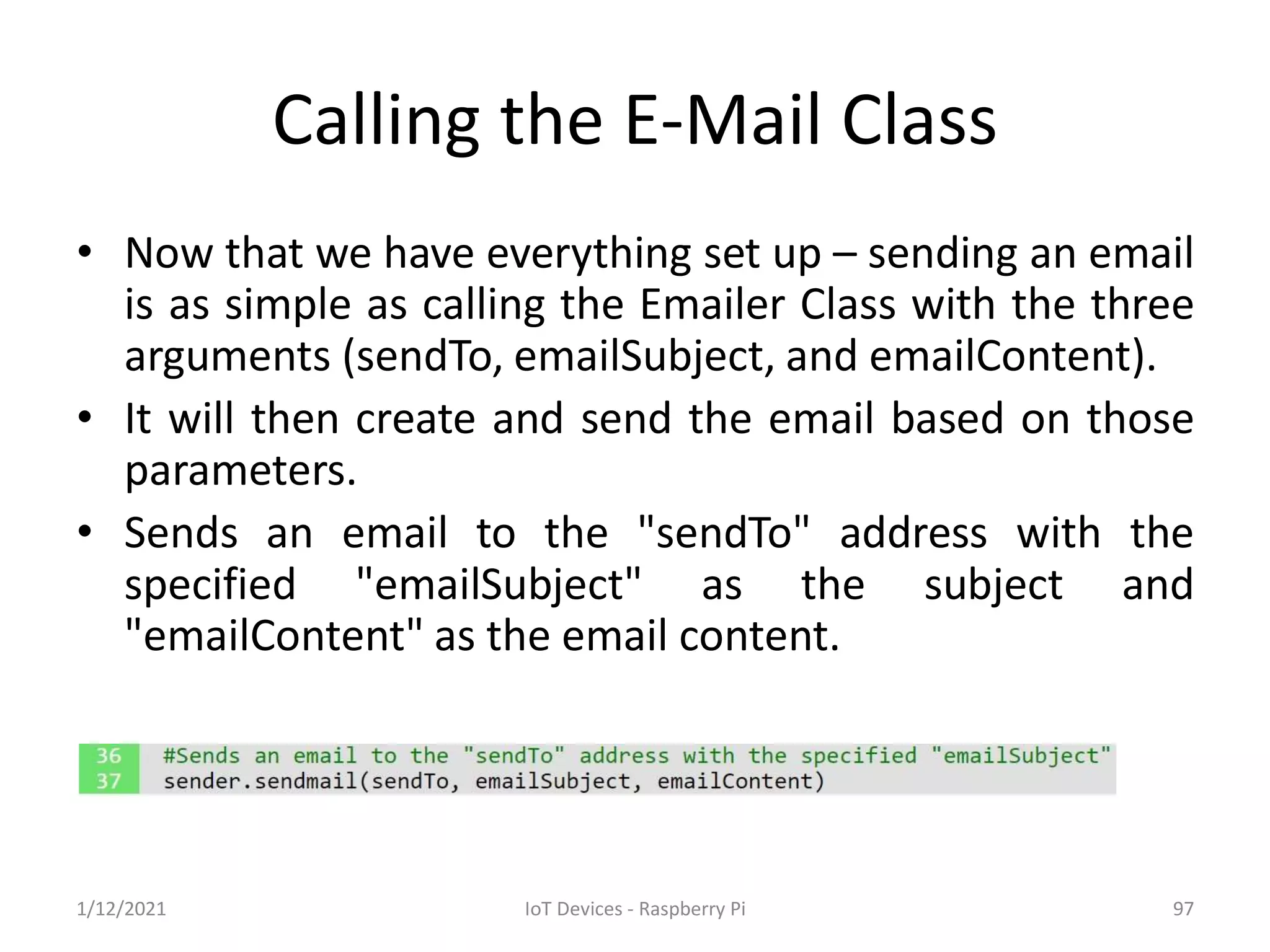 Calling the E-Mail Class

• Now that we have everything set up – sending an email is as simple as calling the Emailer Class with the three arguments (sendTo, emailSubject, and emailContent).

• It will then create and send the email based on those parameters.

• Sends an email to the "sendTo" address with the specified "emailSubject" as the subject and "emailContent" as the email content.

36 #Sends an email to the "sendTo" address with the specified "emailSubject"
37 sender.sendmail(sendTo, emailSubject, emailContent)

1/12/2021 IoT Devices - Raspberry Pi 97